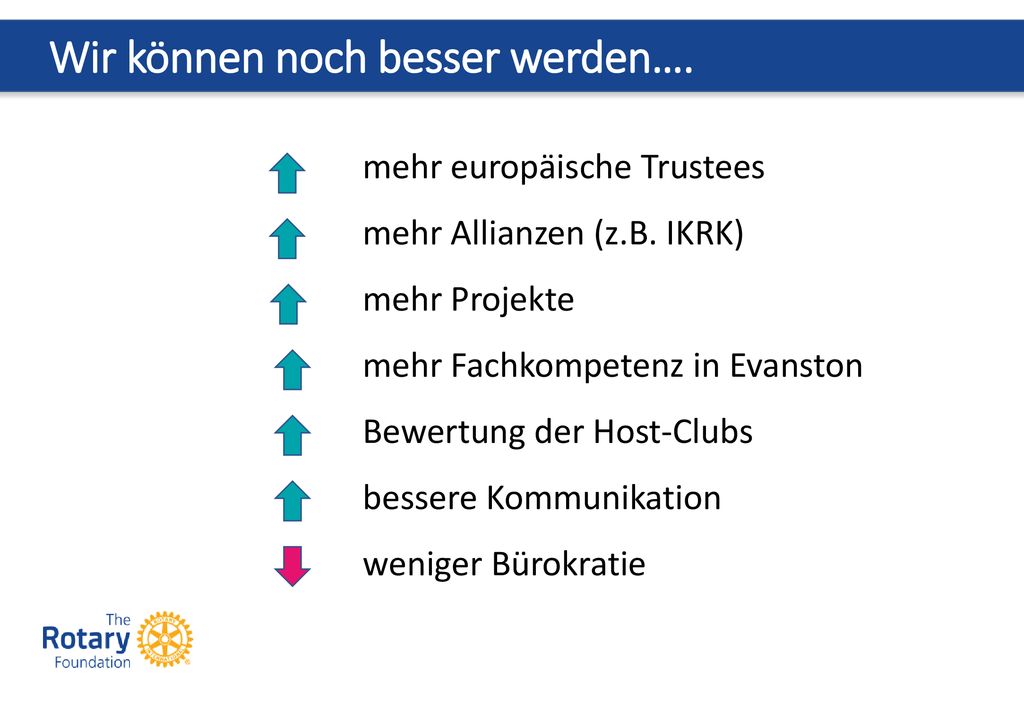 Wir können noch besser werden….

mehr europäische Trustees

mehr Allianzen (z.B. IKRK)

mehr Projekte

mehr Fachkompetenz in Evanston

Bewertung der Host-Clubs

bessere Kommunikation

weniger Bürokratie

The Rotary Foundation